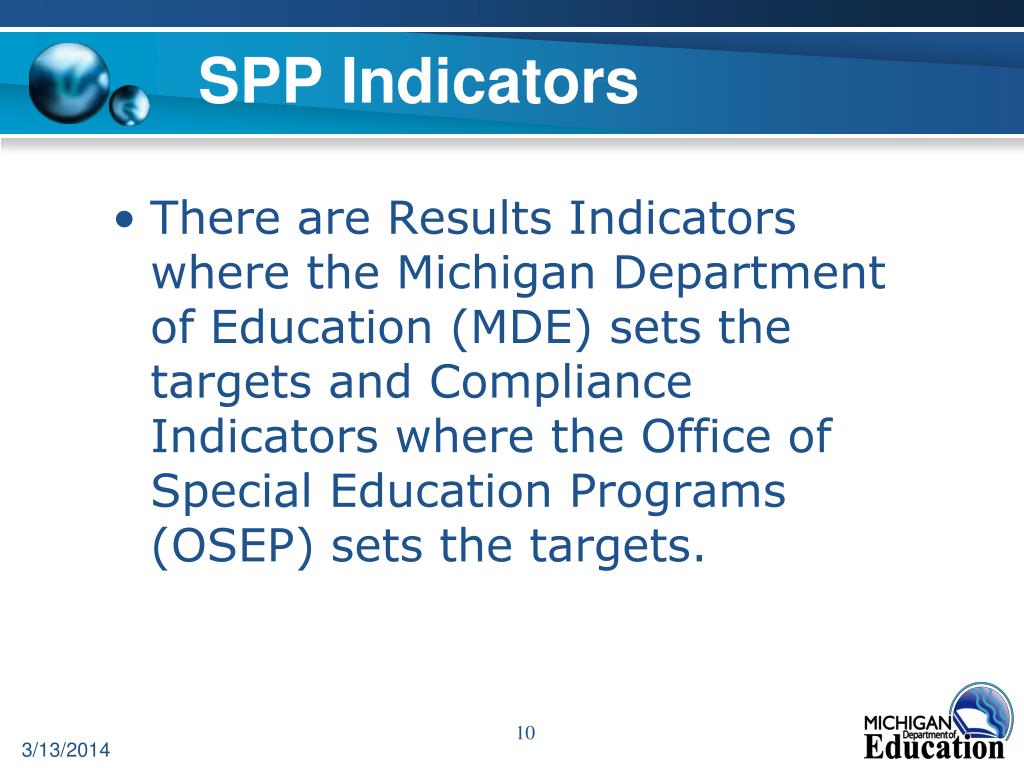 SPP Indicators

• There are Results Indicators where the Michigan Department of Education (MDE) sets the targets and Compliance Indicators where the Office of Special Education Programs (OSEP) sets the targets.

3/13/2014

10

MICHIGAN Department of Education